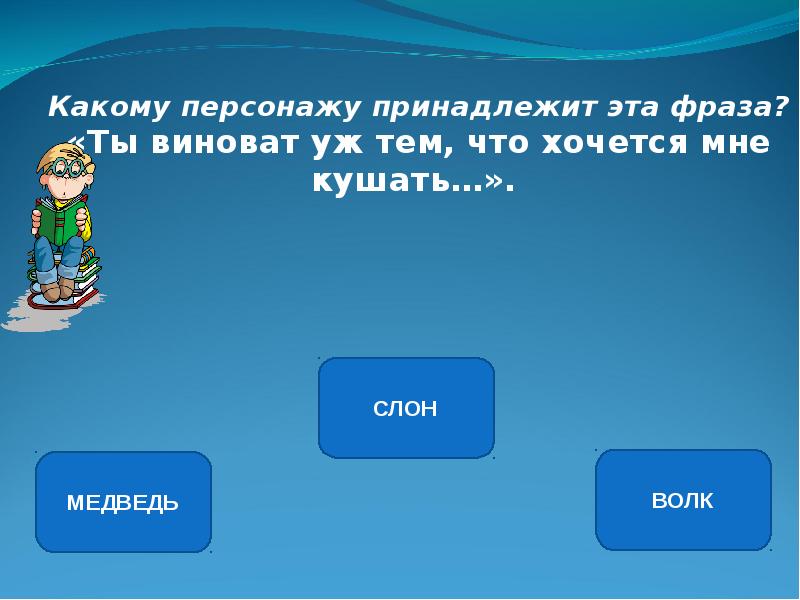 Какому персонажу принадлежит эта фраза?
«Ты виноват уж тем, что хочется мне кушать…».

СЛОН

МЕДВЕДЬ

ВОЛК